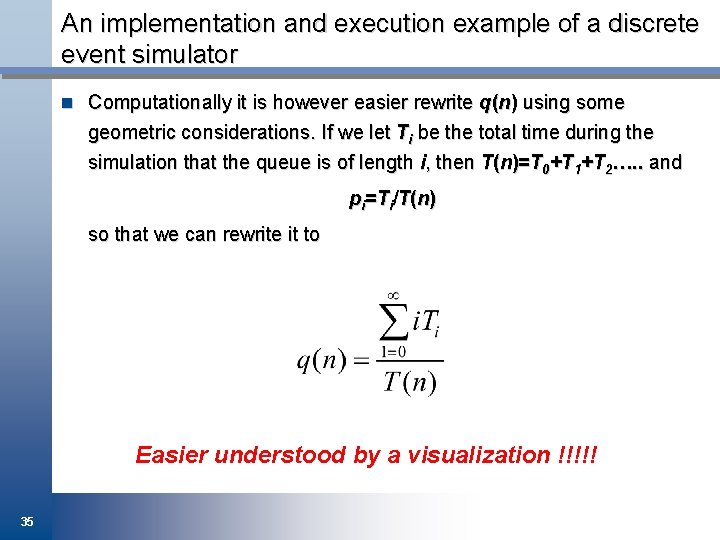 An implementation and execution example of a discrete event simulator

Computationally it is however easier rewrite $q(n)$ using some geometric considerations. If we let $T_i$ be the total time during the simulation that the queue is of length $i$, then $T(n)=T_0+T_1+T_2$….. and

$p_i=T_i/T(n)$

so that we can rewrite it to

$q(n) = \frac{\sum_{1=0}^{\infty} iT_i}{T(n)}$

Easier understood by a visualization !!!!!

35